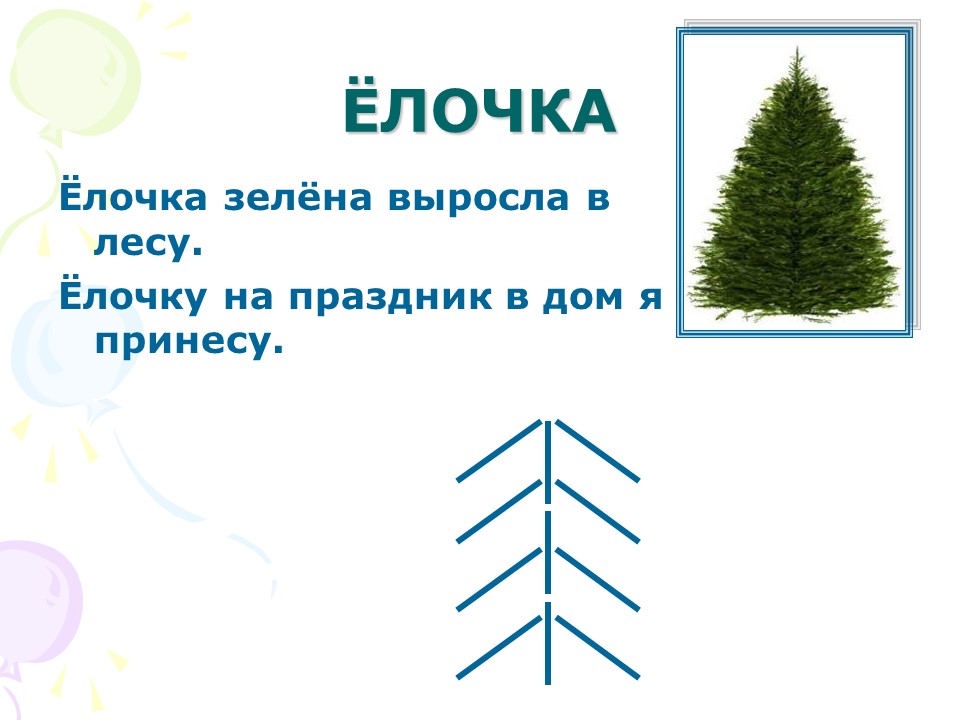 ЁЛОЧКА

Ёлочка зелёна выросла в лесу.

Ёлочку на праздник в дом я принесу.